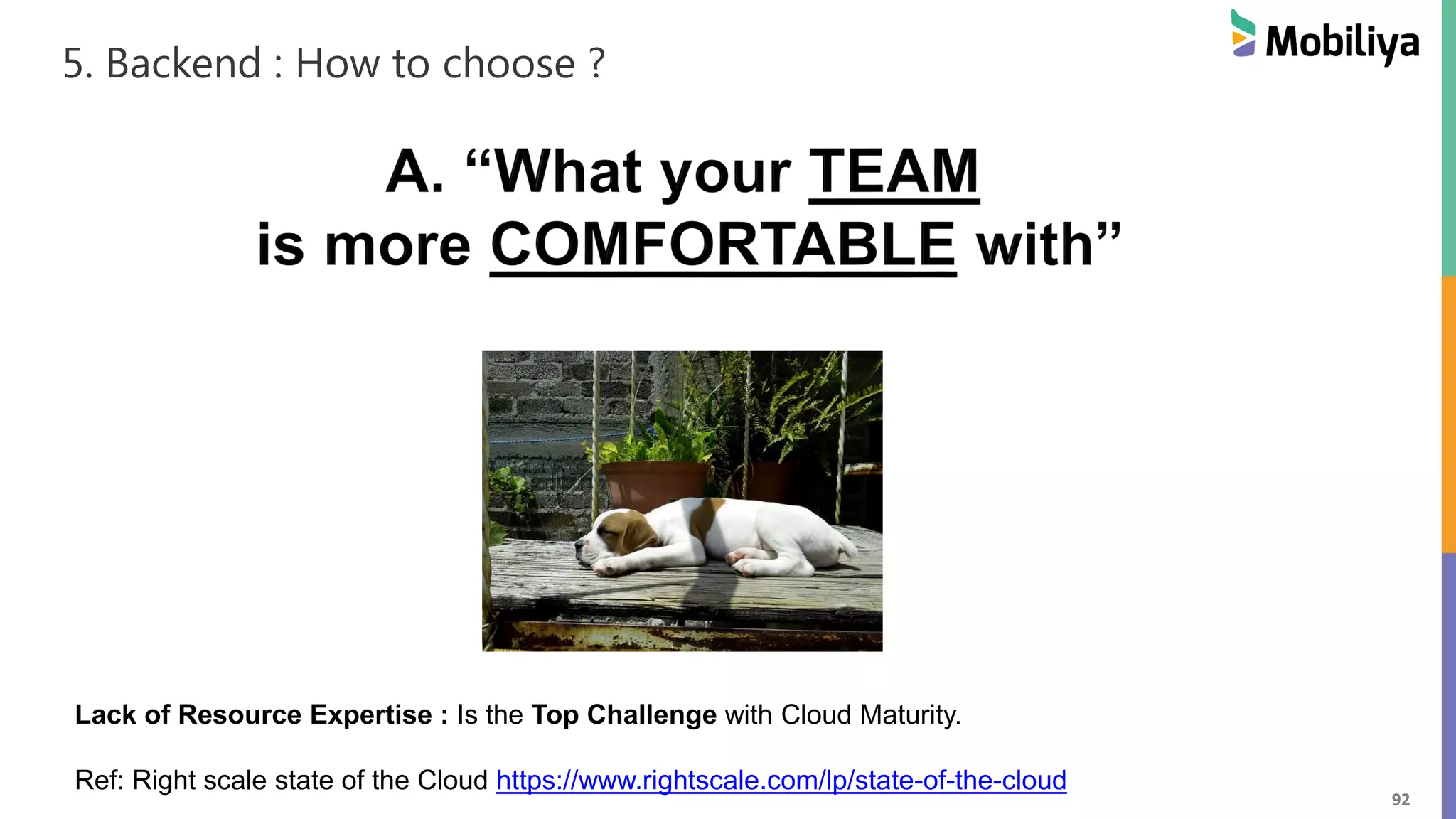 5. Backend : How to choose ?

Mobiliya

A. “What your TEAM is more COMFORTABLE with”

Lack of Resource Expertise : Is the Top Challenge with Cloud Maturity.

Ref: Right scale state of the Cloud https://www.rightscale.com/lp/state-of-the-cloud

92